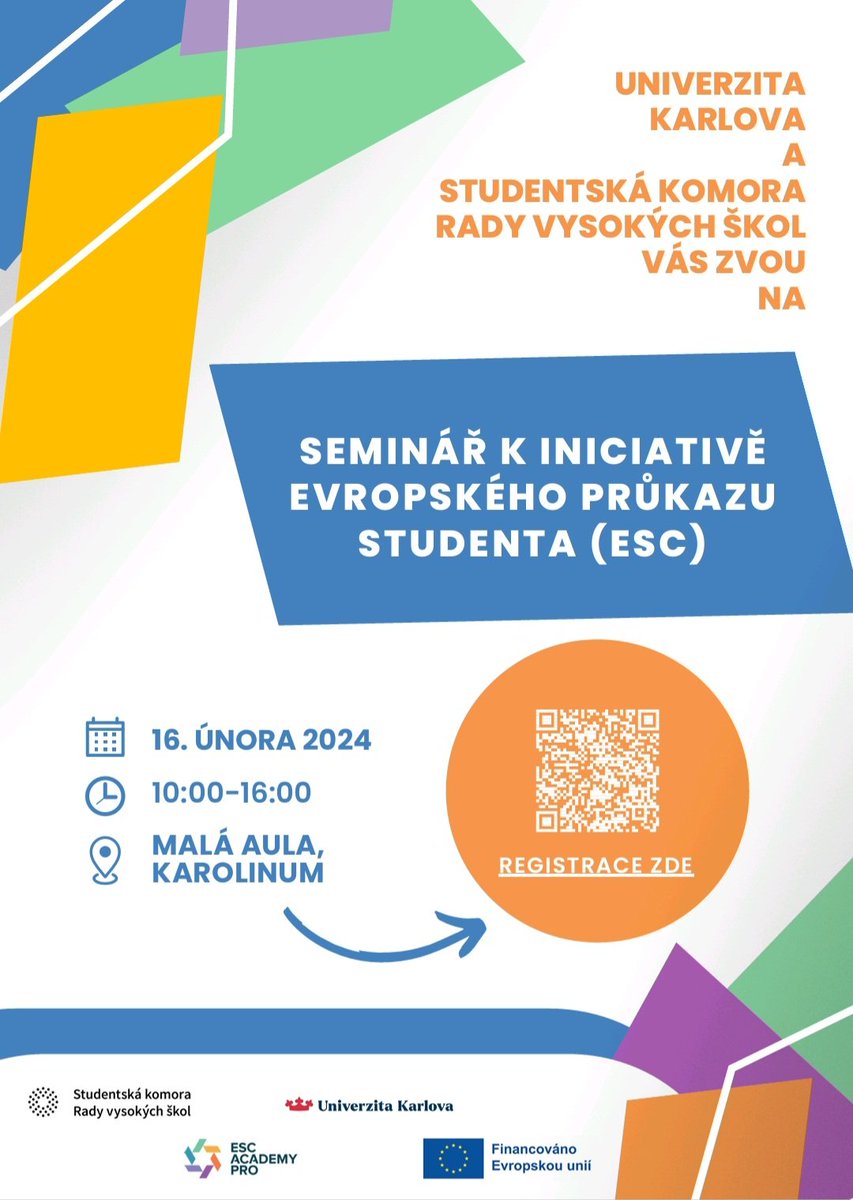 UNIVERZITA KARLOVA A STUDENTSKÁ KOMORA RADY VYSOKÝCH ŠKOL VÁS ZVOU NA

SEMINÁŘ K INICIATIVĚ EVROPSKÉHO PRŮKAZU STUDENTA (ESC)

16. ÚNORA 2024

10:00-16:00

MALÁ AULA, KAROLINUM

REGISTRACE ZDE

Studentská komora Rady vysokých škol

Univerzita Karlova

ESC ACADEMY PRO

Financováno Evropskou unií